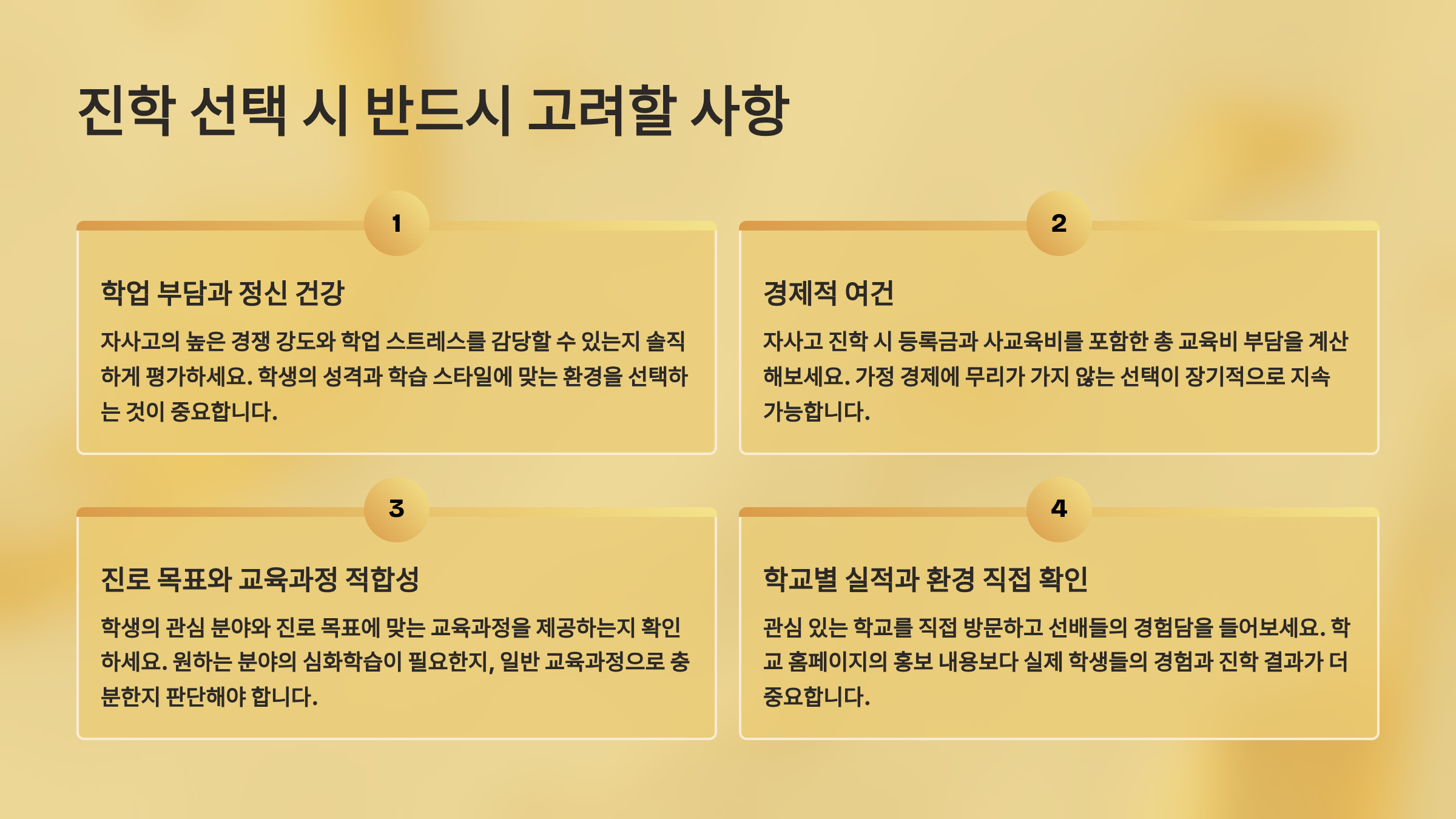 진학 선택 시 반드시 고려할 사항

1

학업 부담과 정신 건강

자사고의 높은 경쟁 강도와 학업 스트레스를 감당할 수 있는지 솔직하게 평가하세요. 학생의 성격과 학습 스타일에 맞는 환경을 선택하는 것이 중요합니다.

2

경제적 여건

자사고 진학 시 등록금과 사교육비를 포함한 총 교육비 부담을 계산해보세요. 가정 경제에 무리가 가지 않는 선택이 장기적으로 지속 가능합니다.

3

진로 목표와 교육과정 적합성

학생의 관심 분야와 진로 목표에 맞는 교육과정을 제공하는지 확인하세요. 원하는 분야의 심화학습이 필요한지, 일반 교육과정으로 충분한지 판단해야 합니다.

4

학교별 실적과 환경 직접 확인

관심 있는 학교를 직접 방문하고 선배들의 경험담을 들어보세요. 학교 홈페이지의 홍보 내용보다 실제 학생들의 경험과 진학 결과가 더 중요합니다.